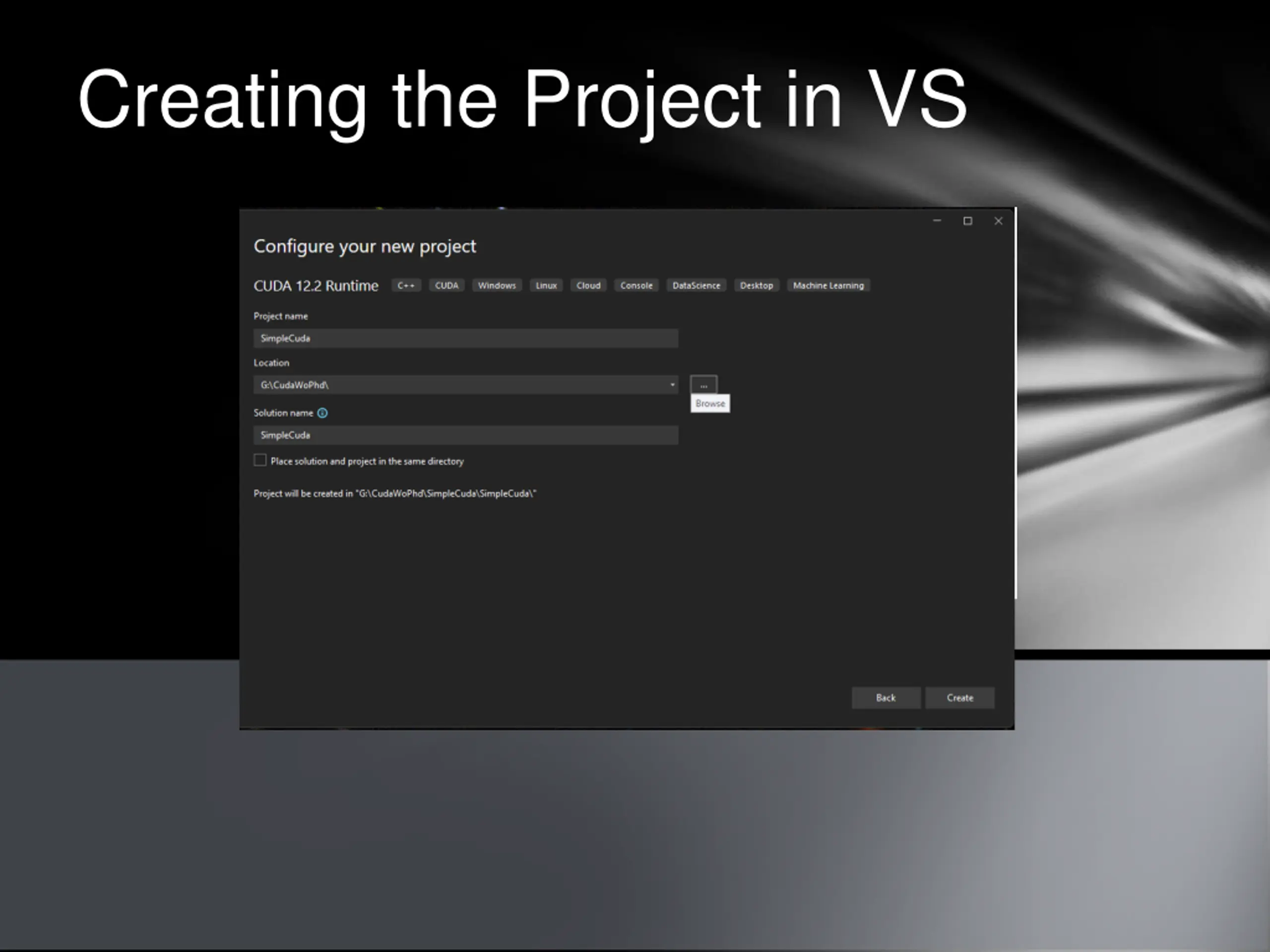 Creating the Project in VS

Configure your new project

CUDA 12.2 Runtime C++ CUDA Windows Linux Cloud Console DataScience Desktop Machine Learning

Project name

SimpleCuda

Location

G:\CudaWoPhd\

...

Browse

Solution name

SimpleCuda

Place solution and project in the same directory

Project will be created in "G:\CudaWoPhd\SimpleCuda\SimpleCuda\"

Back Create